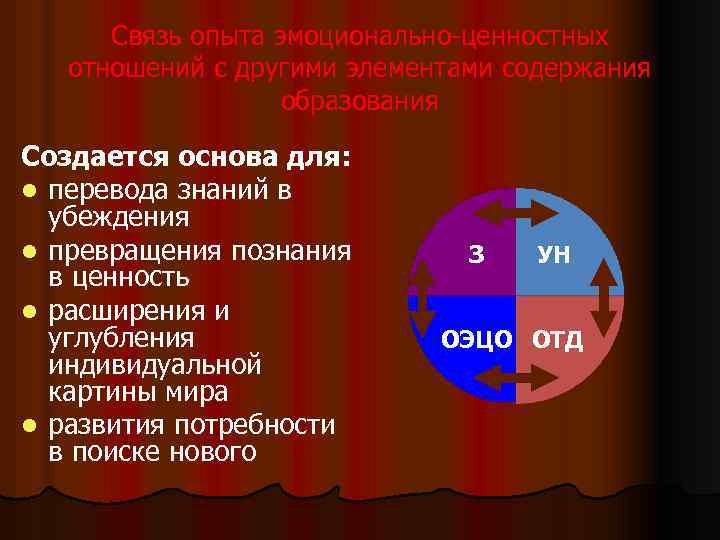 Связь опыта эмоционально-ценностных отношений с другими элементами содержания образования

Создается основа для:

- перевода знаний в убеждения
- превращения познания в ценность
- расширения и углубления индивидуальной картины мира
- развития потребности в поиске нового

З

УН

ОЭЦО

ОТД